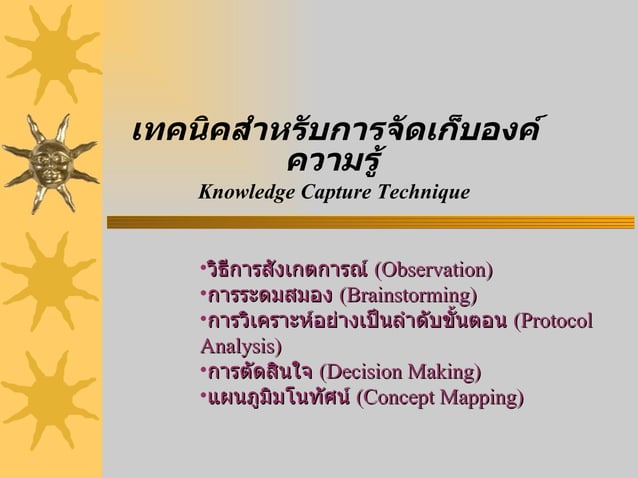 เทคนิคสำหรับการจัดเก็บองค์ความรู้
Knowledge Capture Technique

•วิธีการสังเกตการณ์ (Observation)
•การระดมสมอง (Brainstorming)
•การวิเคราะห์อย่างเป็นลำดับขั้นตอน (Protocol Analysis)
•การตัดสินใจ (Decision Making)
•แผนภูมิมโนทัศน์ (Concept Mapping)